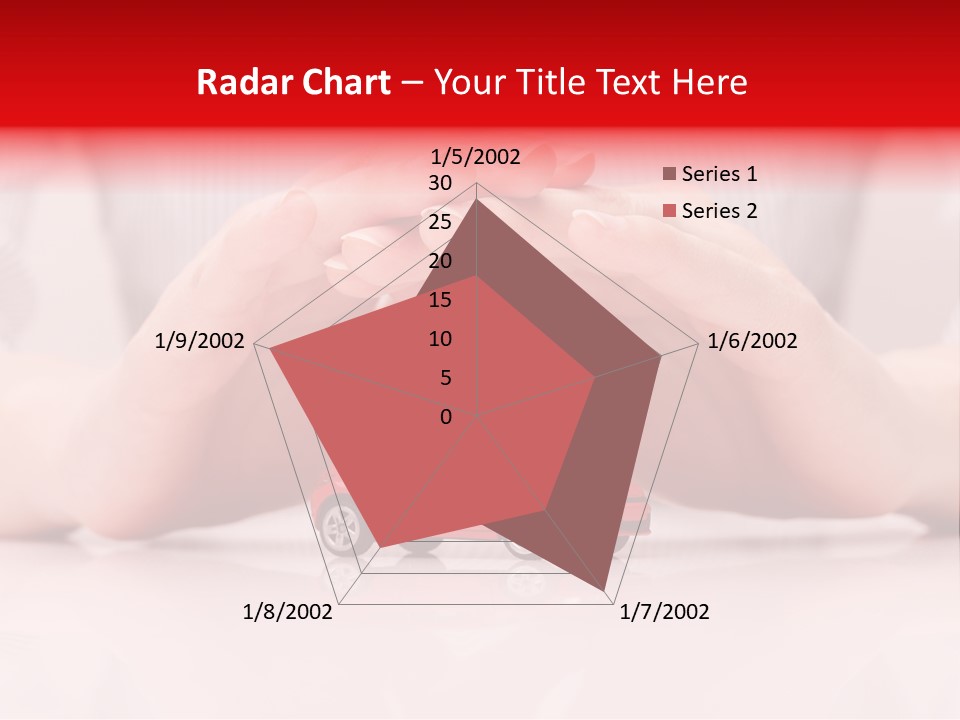 Radar Chart – Your Title Text Here

1/5/2002
30
25
20
15
10
5
0
1/6/2002
1/7/2002
1/8/2002
1/9/2002

Series 1
Series 2